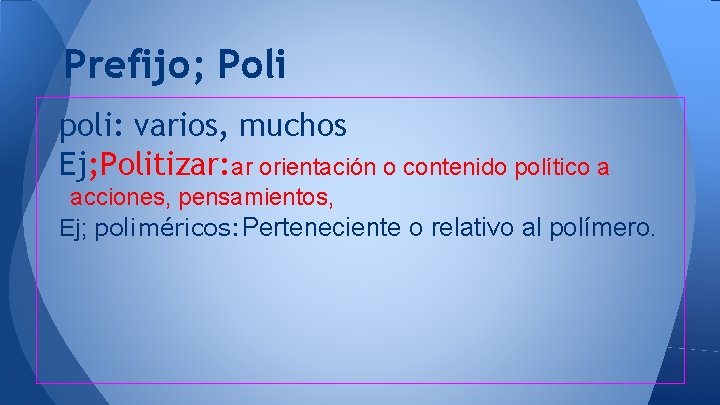 Prefijo; Poli

poli: varios, muchos

Ej;Politizar:ar orientación o contenido político a acciones, pensamientos,

Ej; poliméricos:Perteneciente o relativo al polímero.